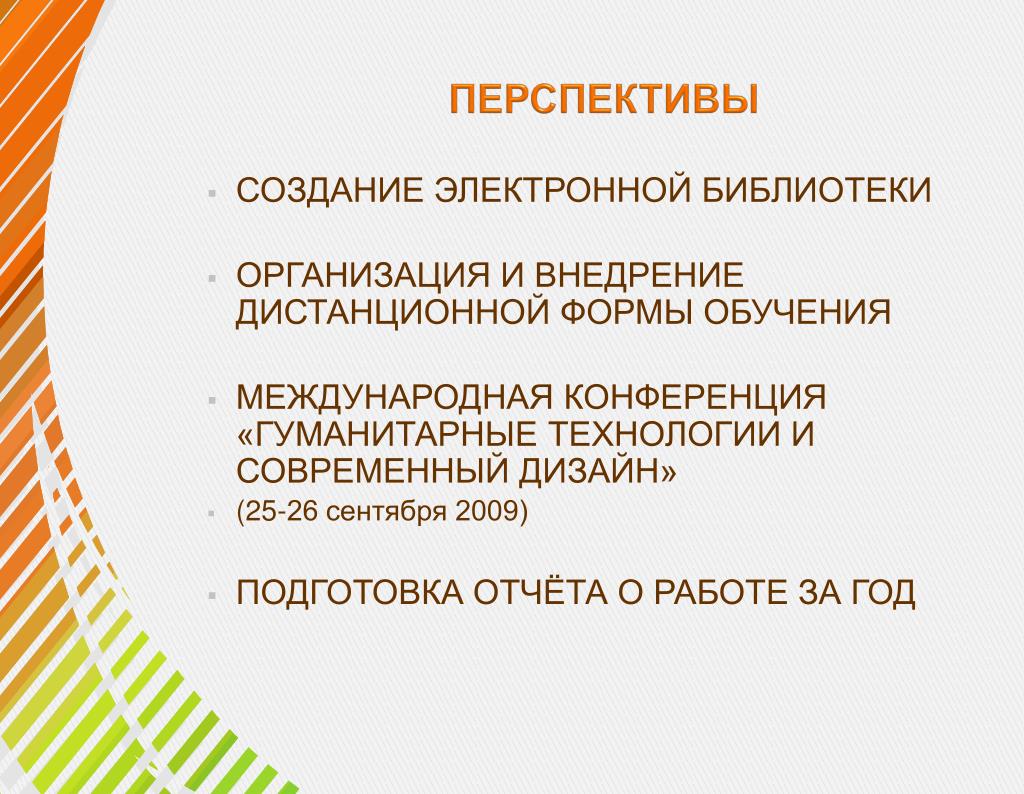 ПЕРСПЕКТИВЫ

▪ СОЗДАНИЕ ЭЛЕКТРОННОЙ БИБЛИОТЕКИ

▪ ОРГАНИЗАЦИЯ И ВНЕДРЕНИЕ ДИСТАНЦИОННОЙ ФОРМЫ ОБУЧЕНИЯ

▪ МЕЖДУНАРОДНАЯ КОНФЕРЕНЦИЯ «ГУМАНИТАРНЫЕ ТЕХНОЛОГИИ И СОВРЕМЕННЫЙ ДИЗАЙН»
▪ (25-26 сентября 2009)

▪ ПОДГОТОВКА ОТЧЁТА О РАБОТЕ ЗА ГОД